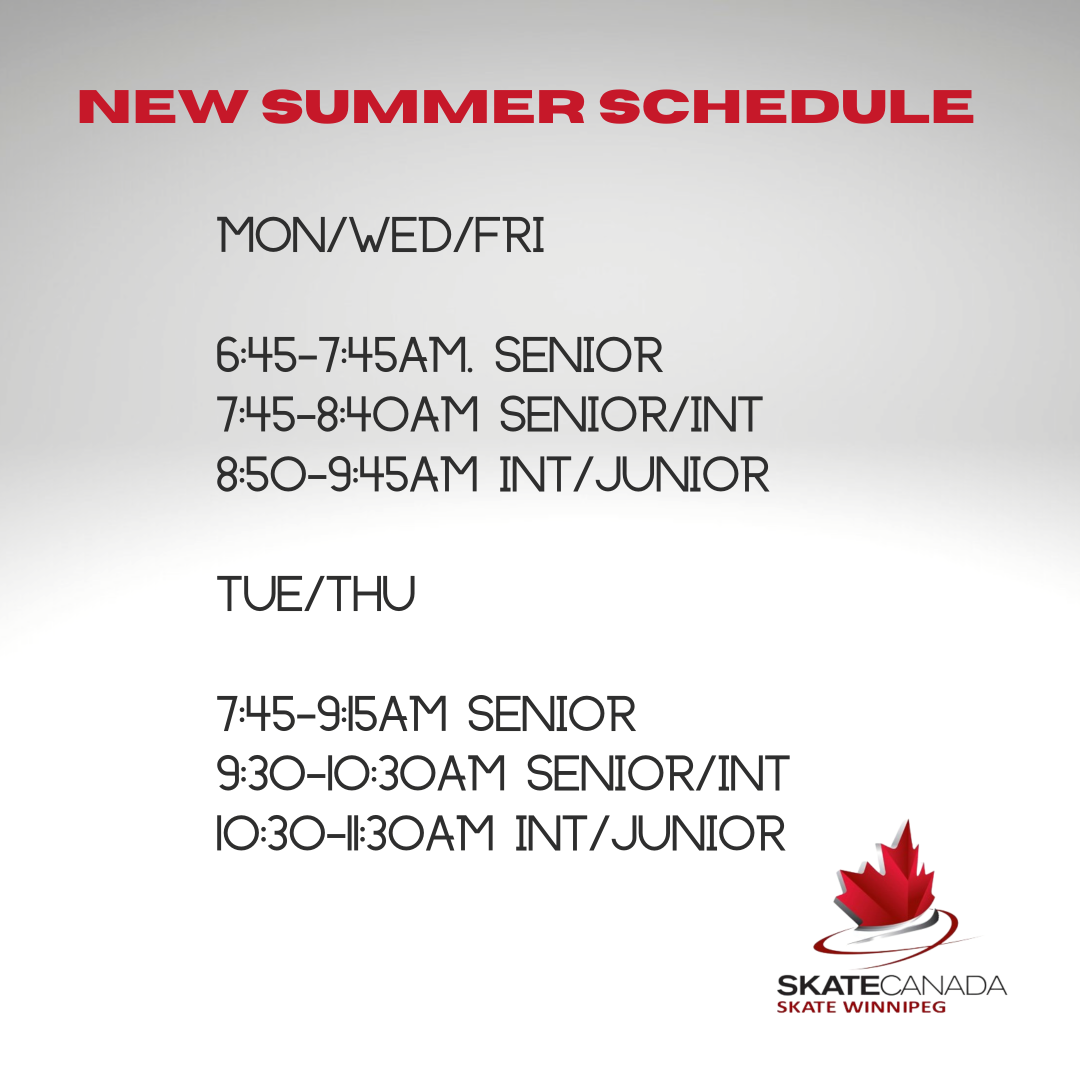 NEW SUMMER SCHEDULE

MON/WED/FRI

6:45-7:45AM. SENIOR
7:45-8:40AM SENIOR/INT
8:50-9:45AM INT/JUNIOR

TUE/THU

7:45-9:15AM SENIOR
9:30-10:30AM SENIOR/INT
10:30-11:30AM INT/JUNIOR

SKATECANADA
SKATE WINNIPEG